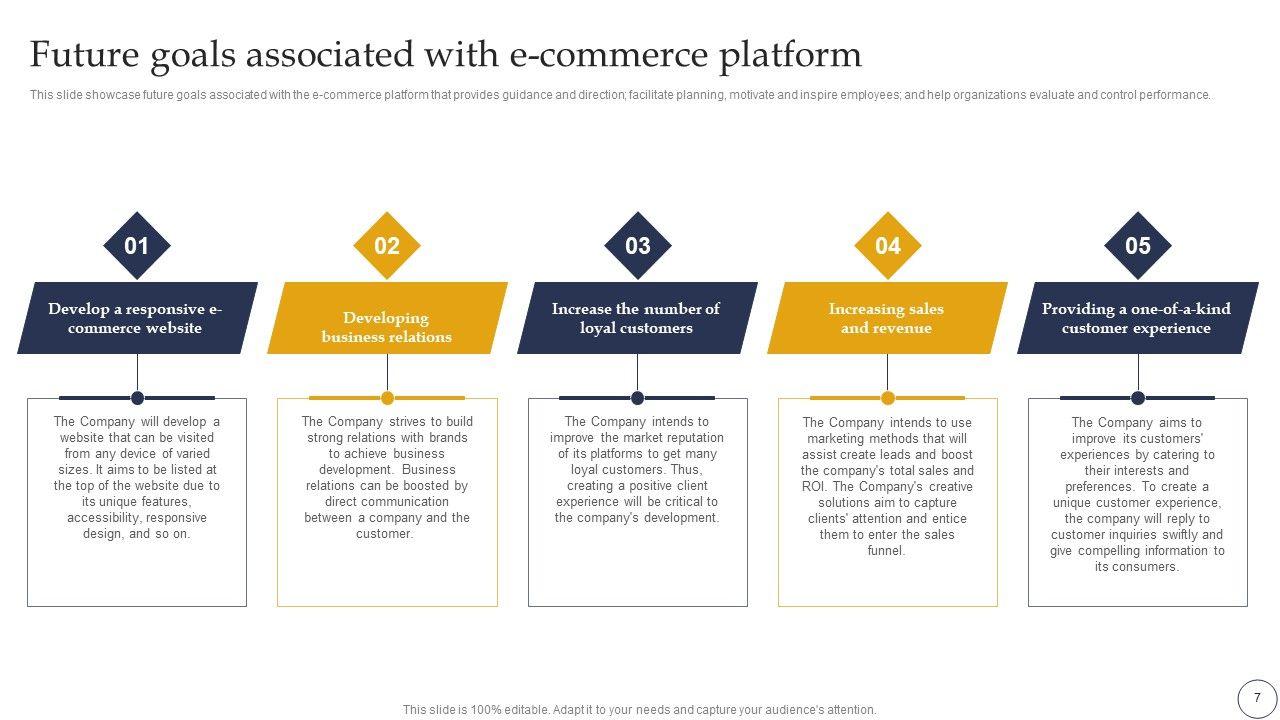 Future goals associated with e-commerce platform

This slide showcase future goals associated with the e-commerce platform that provides guidance and direction; facilitate planning, motivate and inspire employees; and help organizations evaluate and control performance.

01

Develop a responsive e-commerce website

The Company will develop a website that can be visited from any device of varied sizes. It aims to be listed at the top of the website due to its unique features, accessibility, responsive design, and so on.

02

Developing business relations

The Company strives to build strong relations with brands to achieve business development. Business relations can be boosted by direct communication between a company and the customer.

03

Increase the number of loyal customers

The Company intends to improve the market reputation of its platforms to get many loyal customers. Thus, creating a positive client experience will be critical to the company's development.

04

Increasing sales and revenue

The Company intends to use marketing methods that will assist create leads and boost the company's total sales and ROI. The Company's creative solutions aim to capture clients' attention and entice them to enter the sales funnel.

05

Providing a one-of-a-kind customer experience

The Company aims to improve its customers' experiences by catering to their interests and preferences. To create a unique customer experience, the company will reply to customer inquiries swiftly and give compelling information to its consumers.

This slide is 100% editable. Adapt it to your needs and capture your audience's attention.

7